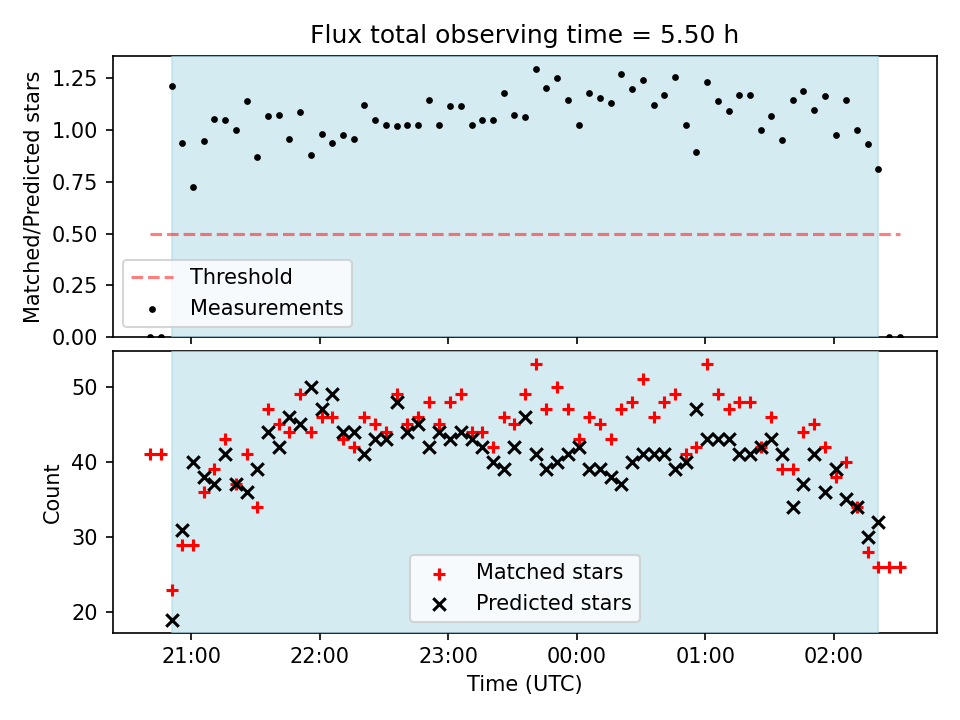 Flux total observing time = 5.50 h

Matched/Predicted stars

1.25
1.00
0.75
0.50
0.25
0.00

Threshold
Measurements

Count

50
40
30
20

Matched stars
Predicted stars

21:00
22:00
23:00
00:00
01:00
02:00

Time (UTC)